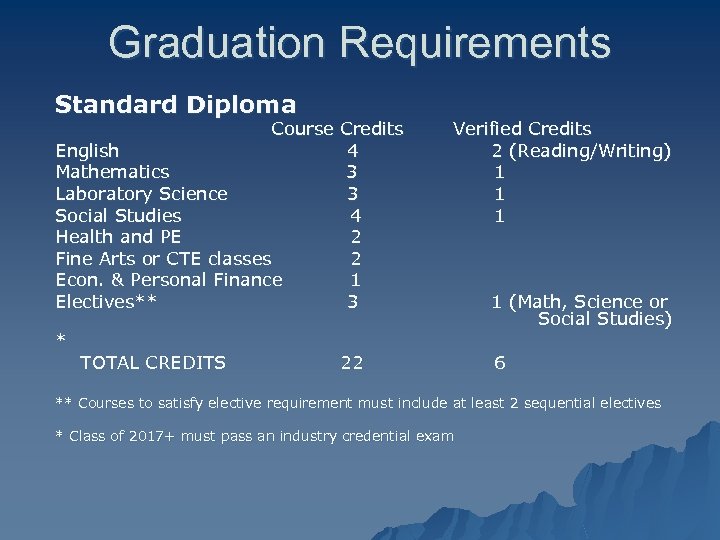 Graduation Requirements

Standard Diploma

| | Course Credits | Verified Credits |
|---|---|---|
| English | 4 | 2 (Reading/Writing) |
| Mathematics | 3 | 1 |
| Laboratory Science | 3 | 1 |
| Social Studies | 4 | 1 |
| Health and PE | 2 | |
| Fine Arts or CTE classes | 2 | |
| Econ. & Personal Finance | 1 | |
| Electives** | 3 | 1 (Math, Science or Social Studies) |
| * | | |
| TOTAL CREDITS | 22 | 6 |

** Courses to satisfy elective requirement must include at least 2 sequential electives

* Class of 2017+ must pass an industry credential exam